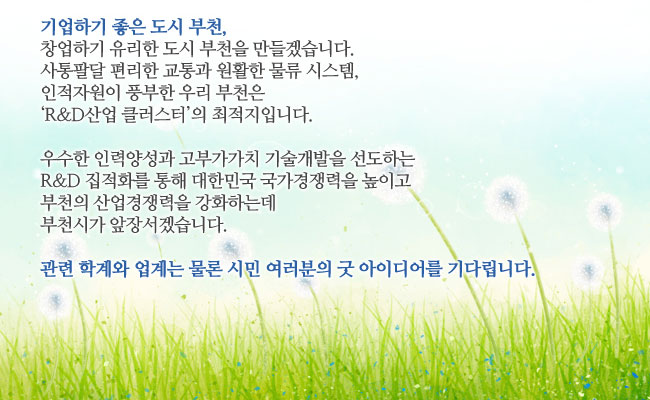 기업하기 좋은 도시 부천,
창업하기 유리한 도시 부천을 만들겠습니다.
사통팔달 편리한 교통과 원활한 물류 시스템,
인적자원이 풍부한 우리 부천은
'R&D산업 클러스터'의 최적지입니다.

우수한 인력양성과 고부가가치 기술개발을 선도하는
R&D 집적화를 통해 대한민국 국가경쟁력을 높이고
부천의 산업경쟁력을 강화하는데
부천시가 앞장서겠습니다.

관련 학계와 업계는 물론 시민 여러분의 굿 아이디어를 기다립니다.